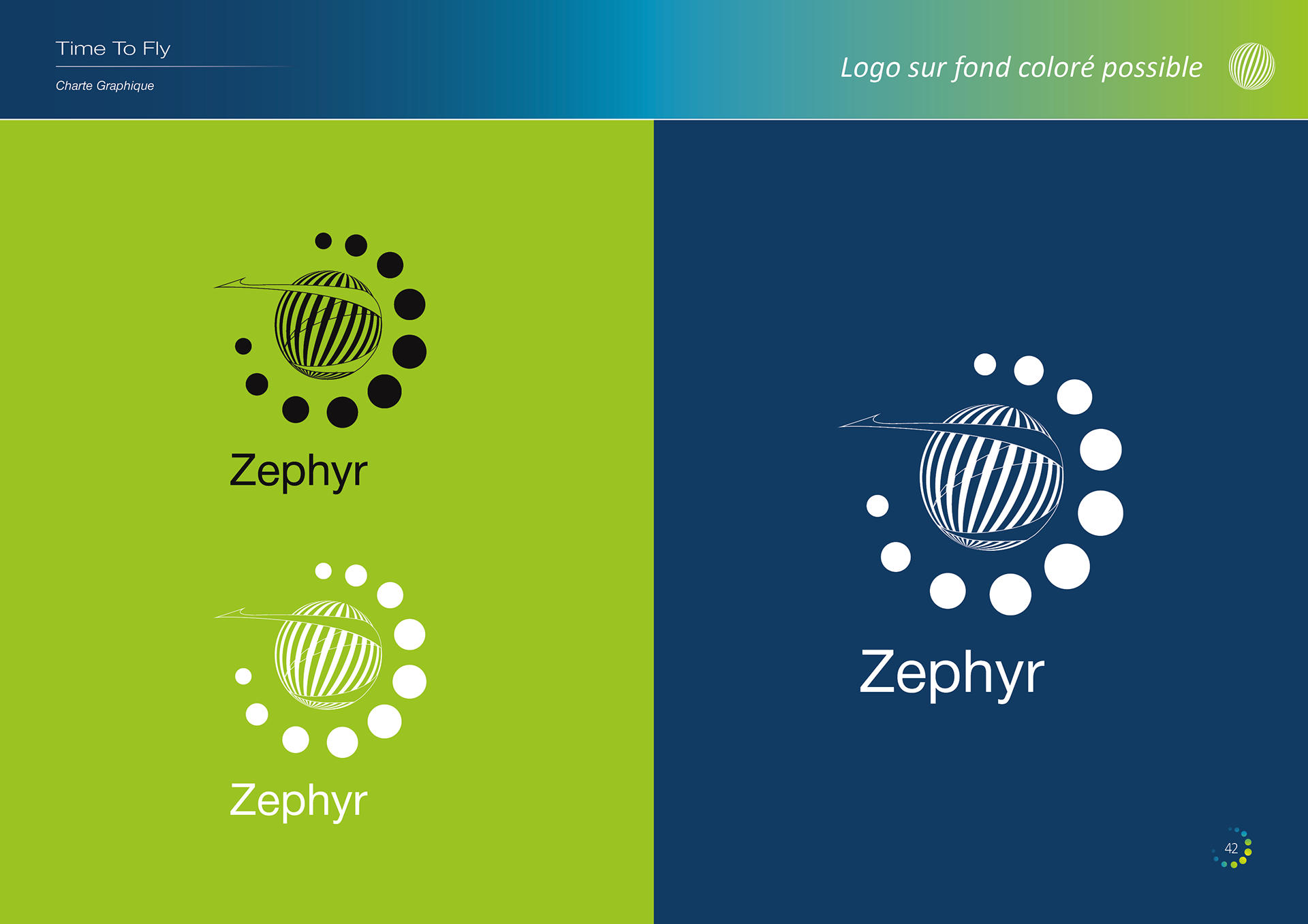 Time To Fly

Charte Graphique

Logo sur fond coloré possible

Zephyr

Zephyr

Zephyr

42